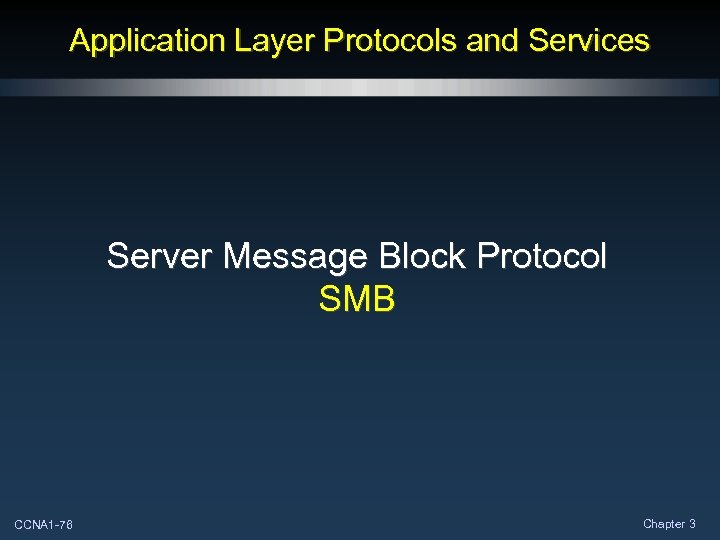 Application Layer Protocols and Services

Server Message Block Protocol
SMB

CCNA1-76

Chapter 3